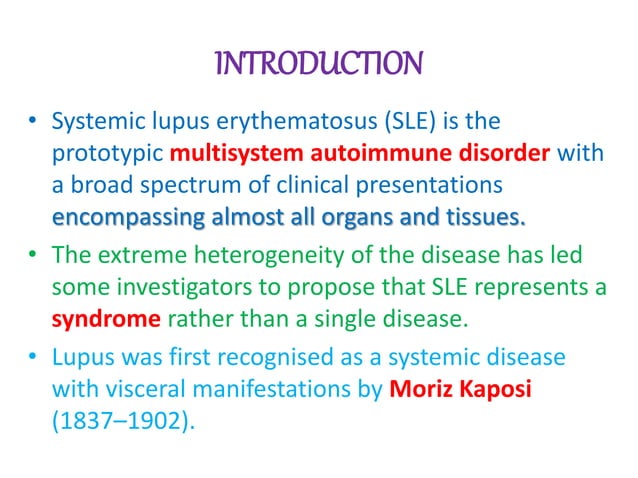 INTRODUCTION

• Systemic lupus erythematosus (SLE) is the prototypic multisystem autoimmune disorder with a broad spectrum of clinical presentations encompassing almost all organs and tissues.

• The extreme heterogeneity of the disease has led some investigators to propose that SLE represents a syndrome rather than a single disease.

• Lupus was first recognised as a systemic disease with visceral manifestations by Moriz Kaposi (1837–1902).